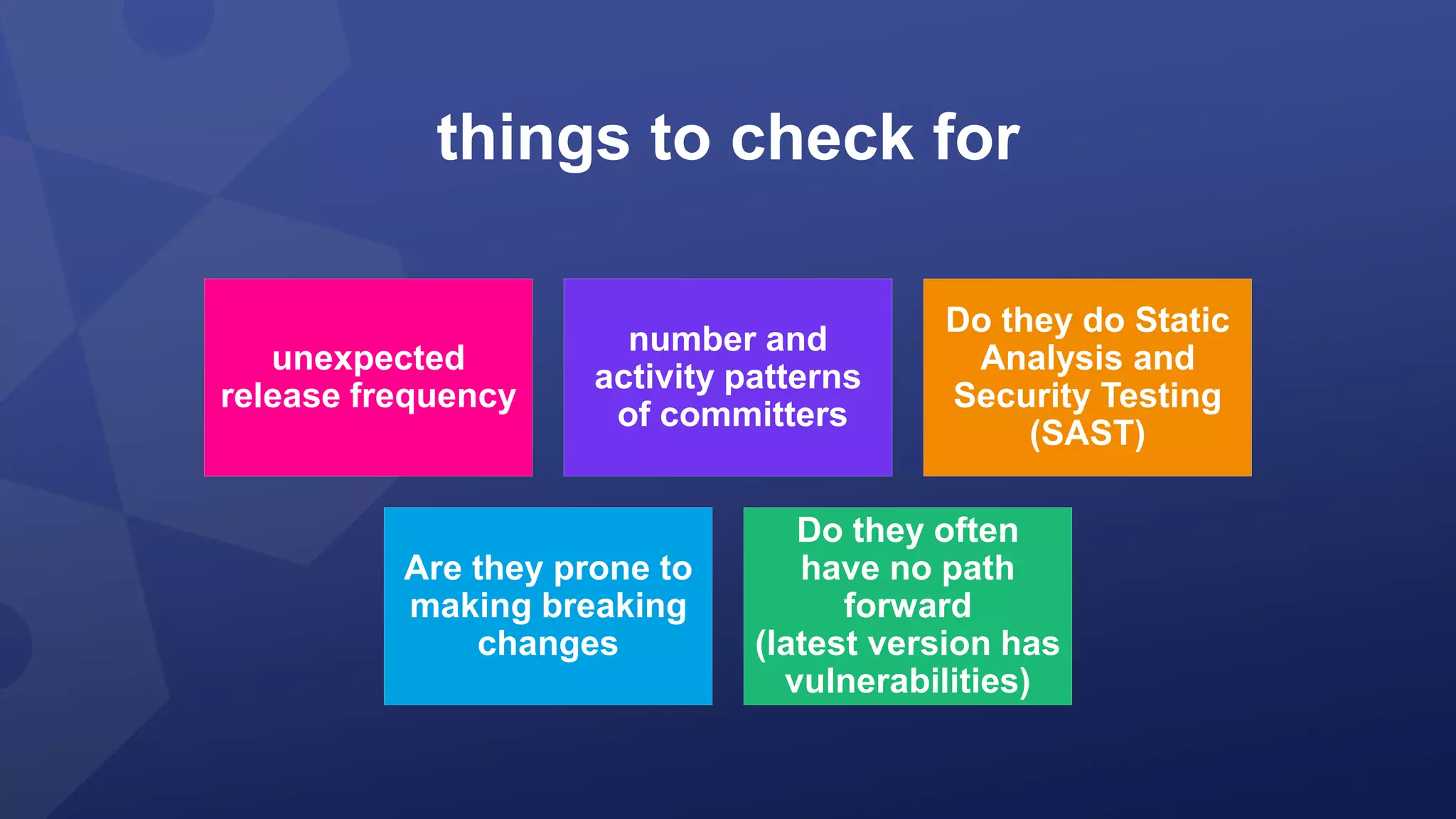 things to check for

unexpected release frequency

number and activity patterns of committers

Do they do Static Analysis and Security Testing (SAST)

Are they prone to making breaking changes

Do they often have no path forward (latest version has vulnerabilities)